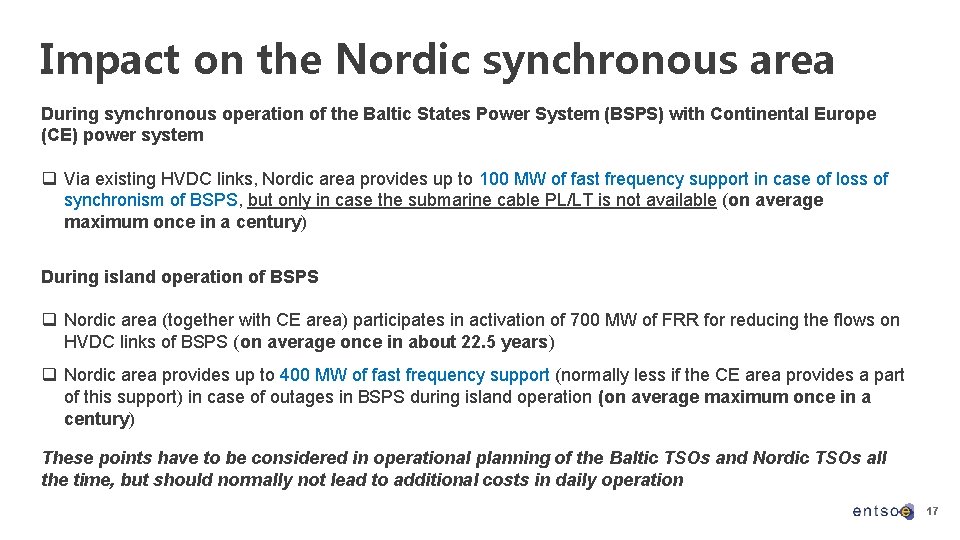 Impact on the Nordic synchronous area

During synchronous operation of the Baltic States Power System (BSPS) with Continental Europe (CE) power system

❑ Via existing HVDC links, Nordic area provides up to 100 MW of fast frequency support in case of loss of synchronism of BSPS, but only in case the submarine cable PL/LT is not available (on average maximum once in a century)

During island operation of BSPS

❑ Nordic area (together with CE area) participates in activation of 700 MW of FRR for reducing the flows on HVDC links of BSPS (on average once in about 22.5 years)

❑ Nordic area provides up to 400 MW of fast frequency support (normally less if the CE area provides a part of this support) in case of outages in BSPS during island operation (on average maximum once in a century)

These points have to be considered in operational planning of the Baltic TSOs and Nordic TSOs all the time, but should normally not lead to additional costs in daily operation

entsoe 17